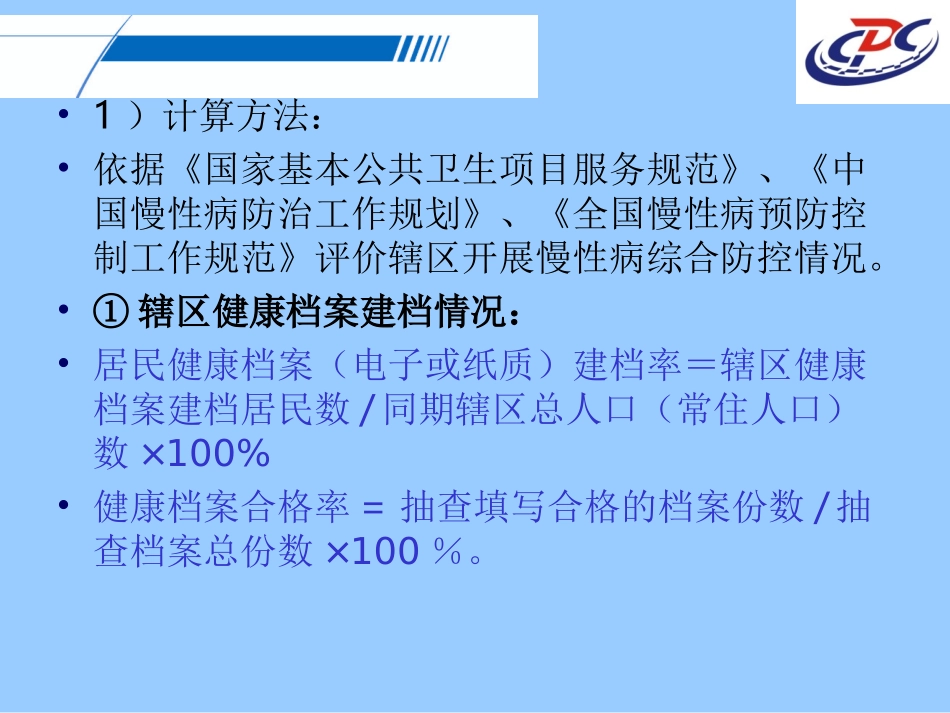 CDC

• 1 ）计算方法：

• 依据《国家基本公共卫生项目服务规范》、《中国慢性病防治工作规划》、《全国慢性病预防控制工作规范》评价辖区开展慢性病综合防控情况。

• ① 辖区健康档案建档情况：

• 居民健康档案（电子或纸质）建档率＝辖区健康档案建档居民数 / 同期辖区总人口（常住人口）数 ×100%

• 健康档案合格率 = 抽查填写合格的档案份数 / 抽查档案总份数 ×100 ％。